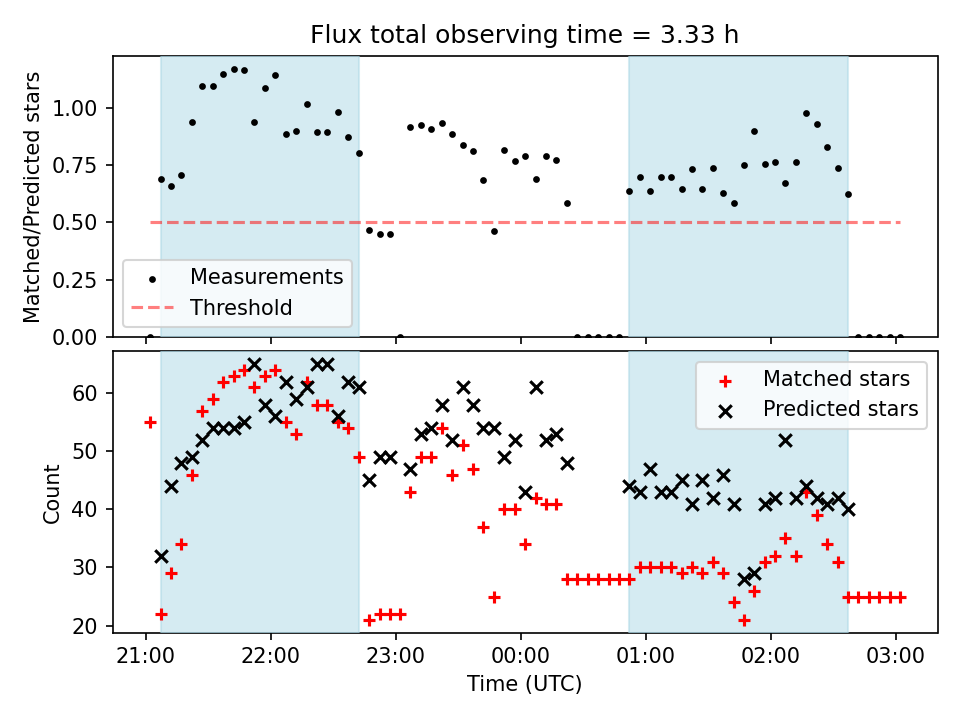 Flux total observing time = 3.33 h

Matched/Predicted stars

1.00
0.75
0.50
0.25
0.00

Measurements
Threshold

Count

60
50
40
30
20

Matched stars
Predicted stars

21:00
22:00
23:00
00:00
01:00
02:00
03:00

Time (UTC)